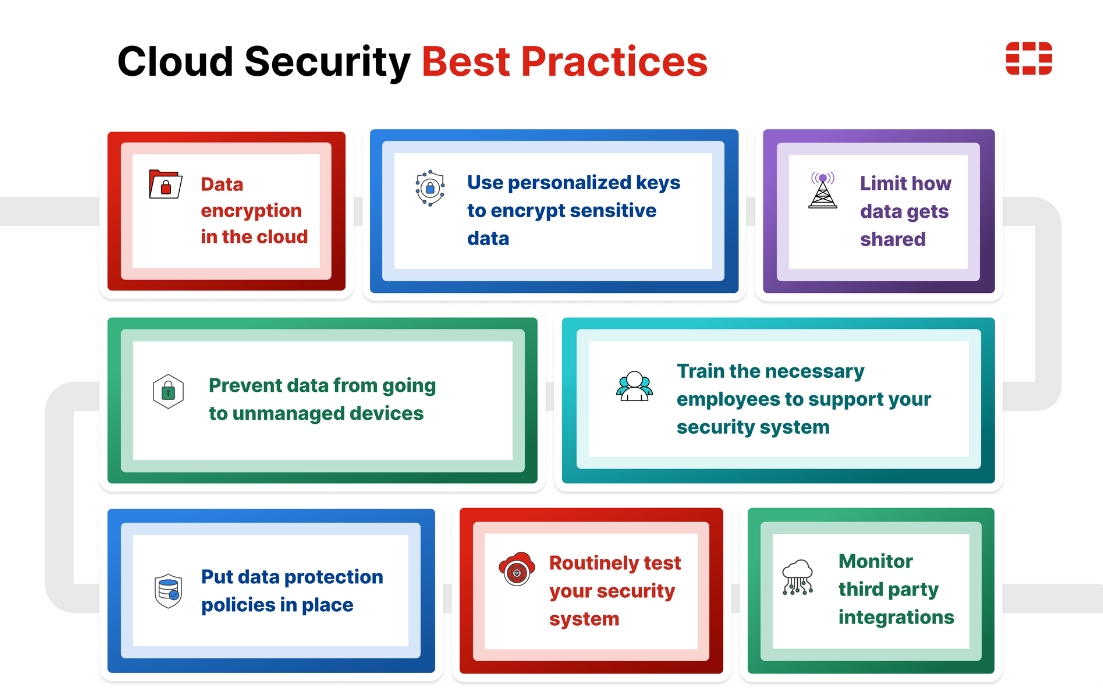 Cloud Security Best Practices

Data encryption in the cloud

Use personalized keys to encrypt sensitive data

Limit how data gets shared

Prevent data from going to unmanaged devices

Train the necessary employees to support your security system

Put data protection policies in place

Routinely test your security system

Monitor third party integrations